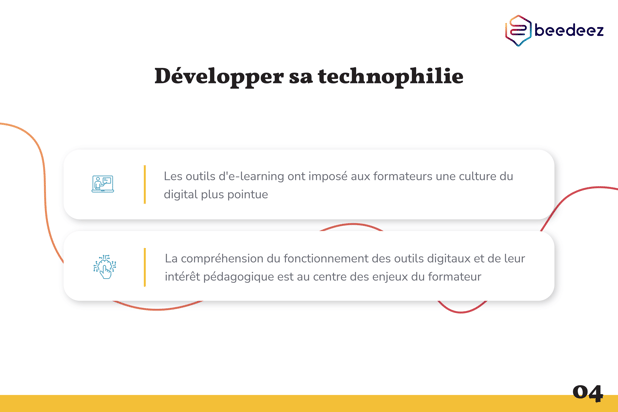 beedeez

Développer sa technophilie

Les outils d'e-learning ont imposé aux formateurs une culture du digital plus pointue

La compréhension du fonctionnement des outils digitaux et de leur intérêt pédagogique est au centre des enjeux du formateur

04